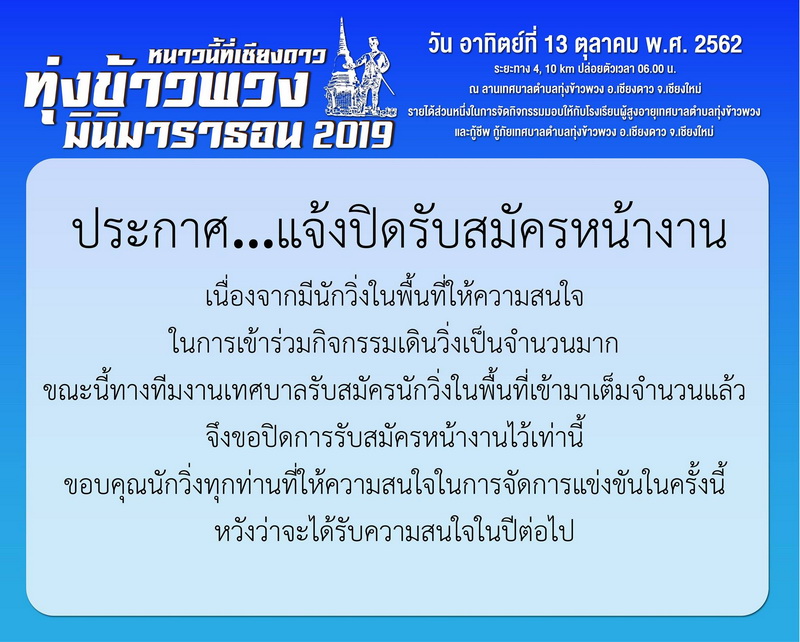 หนาวนี้ที่เชียงดาว
ทุ่งข้าวพวง
มินิมาราธอน 2019

วัน อาทิตย์ที่ 13 ตุลาคม พ.ศ. 2562
ระยะทาง 4, 10 km ปล่อยตัวเวลา 06.00 น.
ณ ลานเทศบาลตำบลทุ่งข้าวพวง อ.เชียงดาว จ.เชียงใหม่
รายได้ส่วนหนึ่งในการจัดกิจกรรมมอบให้กับโรงเรียนผู้สูงอายุเทศบาลตำบลทุ่งข้าวพวง
และกู้ชีพ กู้ภัยเทศบาลตำบลทุ่งข้าวพวง อ.เชียงดาว จ.เชียงใหม่

ประกาศ...แจ้งปิดรับสมัครหน้างาน

เนื่องจากมีนักวิ่งในพื้นที่ให้ความสนใจ
ในการเข้าร่วมกิจกรรมเดินวิ่งเป็นจำนวนมาก
ขณะนี้ทางทีมงานเทศบาลรับสมัครนักวิ่งในพื้นที่เข้ามาเต็มจำนวนแล้ว
จึงขอปิดการรับสมัครหน้างานไว้เท่านี้
ขอบคุณนักวิ่งทุกท่านที่ให้ความสนใจในการจัดการแข่งขันในครั้งนี้
หวังว่าจะได้รับความสนใจในปีต่อไป